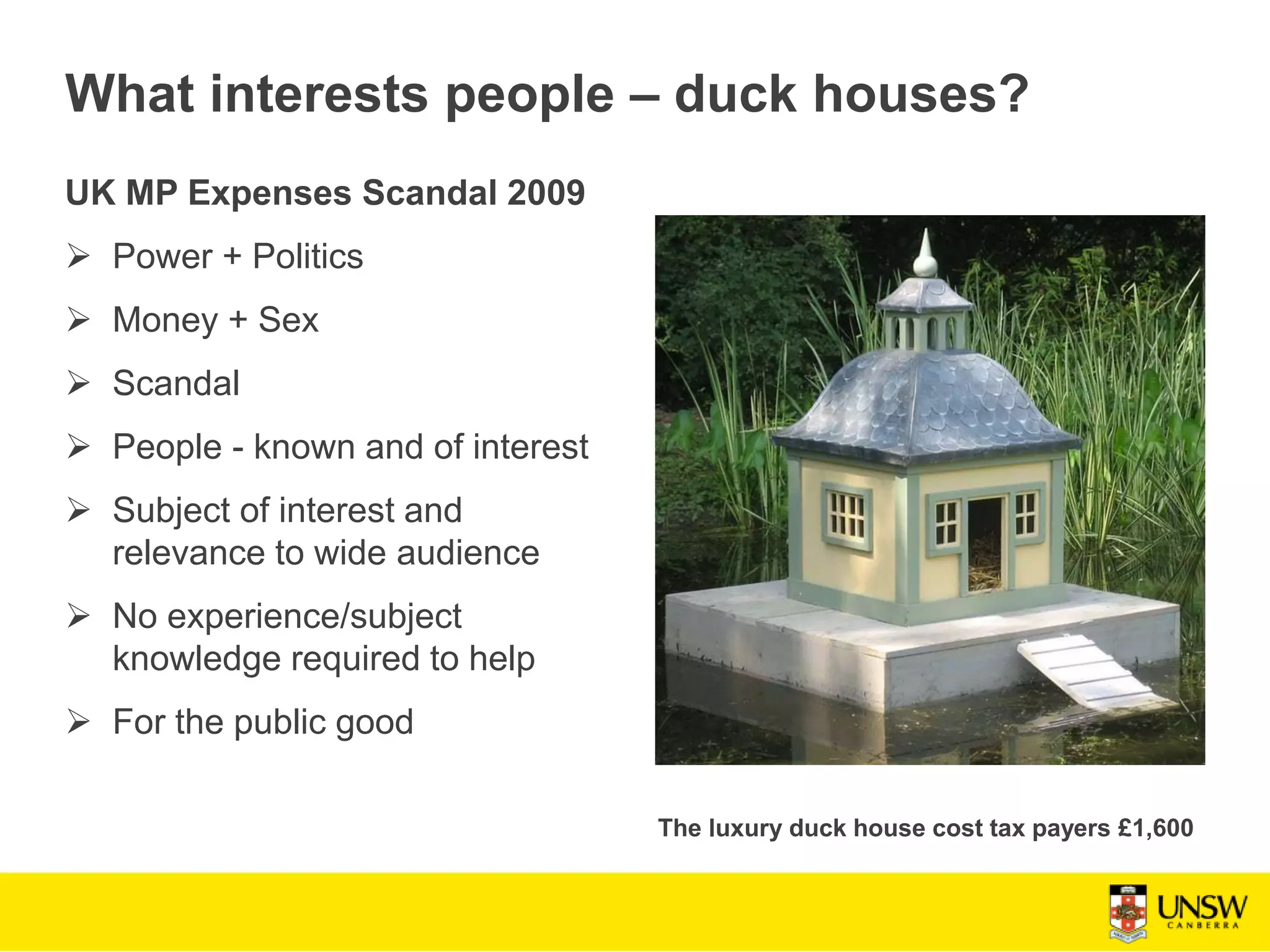 What interests people – duck houses?

UK MP Expenses Scandal 2009

➢ Power + Politics

➢ Money + Sex

➢ Scandal

➢ People - known and of interest

➢ Subject of interest and relevance to wide audience

➢ No experience/subject knowledge required to help

➢ For the public good

The luxury duck house cost tax payers £1,600

UNSW CANBERRA